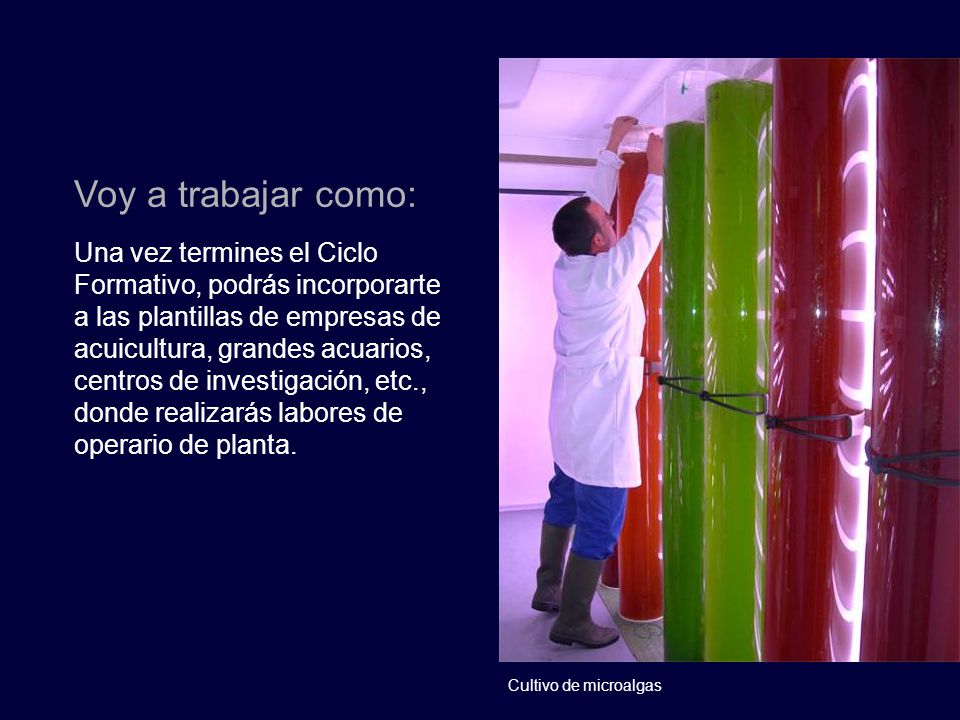 Voy a trabajar como:

Una vez termines el Ciclo Formativo, podrás incorporarte a las plantillas de empresas de acuicultura, grandes acuarios, centros de investigación, etc., donde realizarás labores de operario de planta.

Cultivo de microalgas